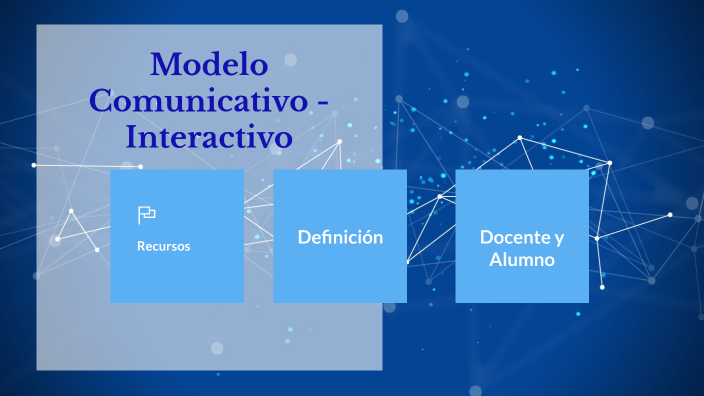 Modelo Comunicativo - Interactivo

Recursos

Definición

Docente y Alumno